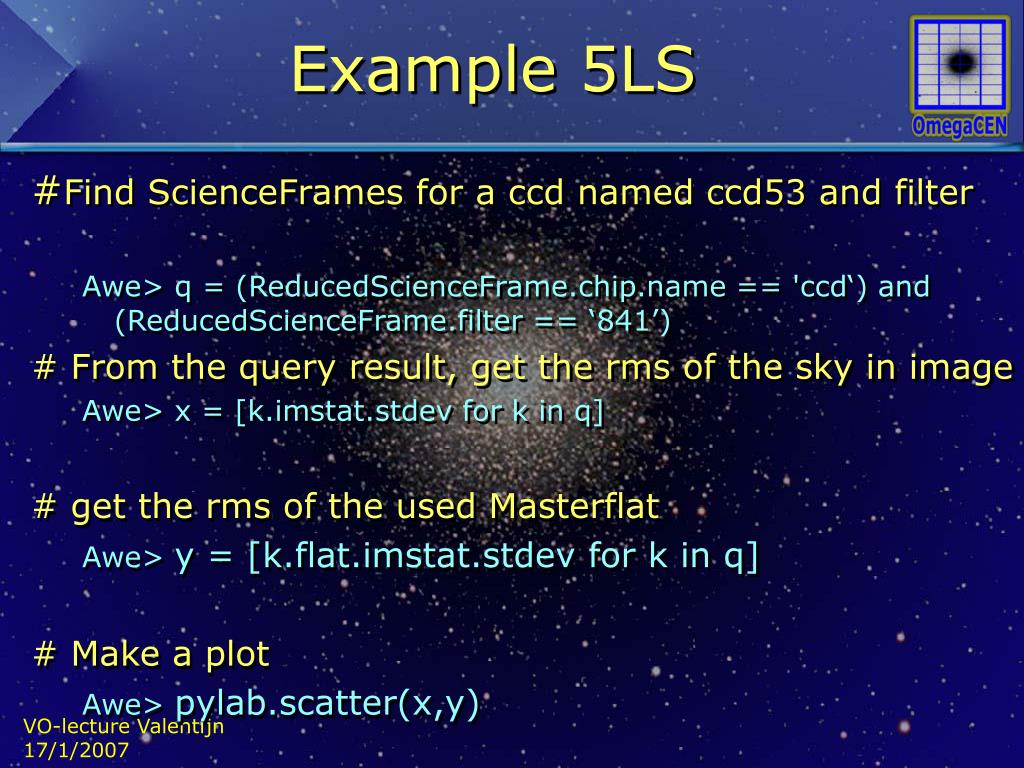 Example 5LS

OmegaCEN

#Find ScienceFrames for a ccd named ccd53 and filter

Awe> q = (ReducedScienceFrame.chip.name == 'ccd‘) and (ReducedScienceFrame.filter == ‘841’)

# From the query result, get the rms of the sky in image

Awe> x = [k.imstat.stdev for k in q]

# get the rms of the used Masterflat

Awe> y = [k.flat.imstat.stdev for k in q]

# Make a plot

Awe> pylab.scatter(x,y)

VO-lecture Valentijn
17/1/2007